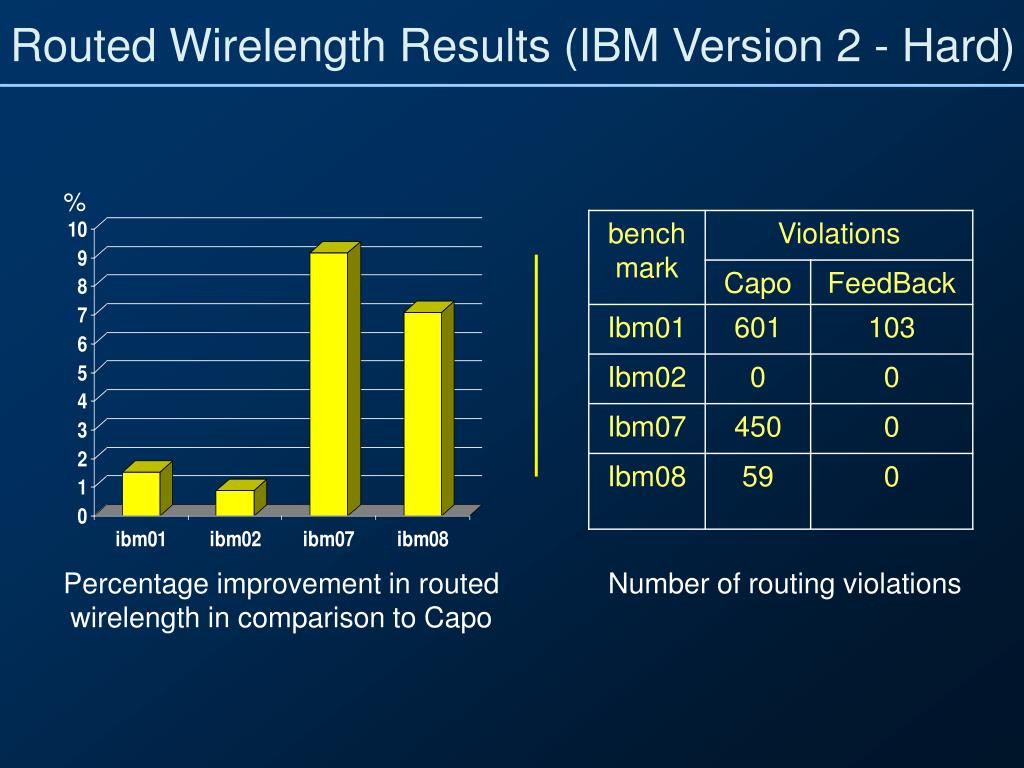 Routed Wirelength Results (IBM Version 2 - Hard)

%
10
9
8
7
6
5
4
3
2
1
0
ibm01 ibm02 ibm07 ibm08

Percentage improvement in routed wirelength in comparison to Capo

| bench mark | Violations | |
|---|---|---|
| | Capo | FeedBack |
| Ibm01 | 601 | 103 |
| Ibm02 | 0 | 0 |
| Ibm07 | 450 | 0 |
| Ibm08 | 59 | 0 |

Number of routing violations